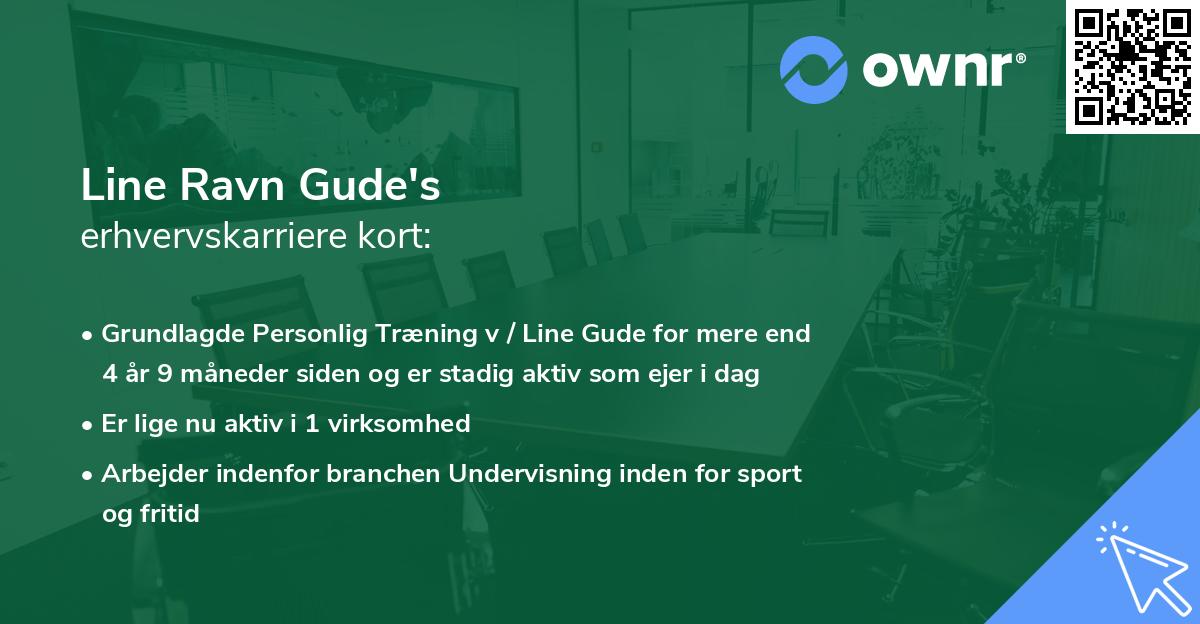 ownr®

Line Ravn Gude's
erhvervskarriere kort:

• Grundlagde Personlig Træning v / Line Gude for mere end 4 år 9 måneder siden og er stadig aktiv som ejer i dag
• Er lige nu aktiv i 1 virksomhed
• Arbejder indenfor branchen Undervisning inden for sport og fritid